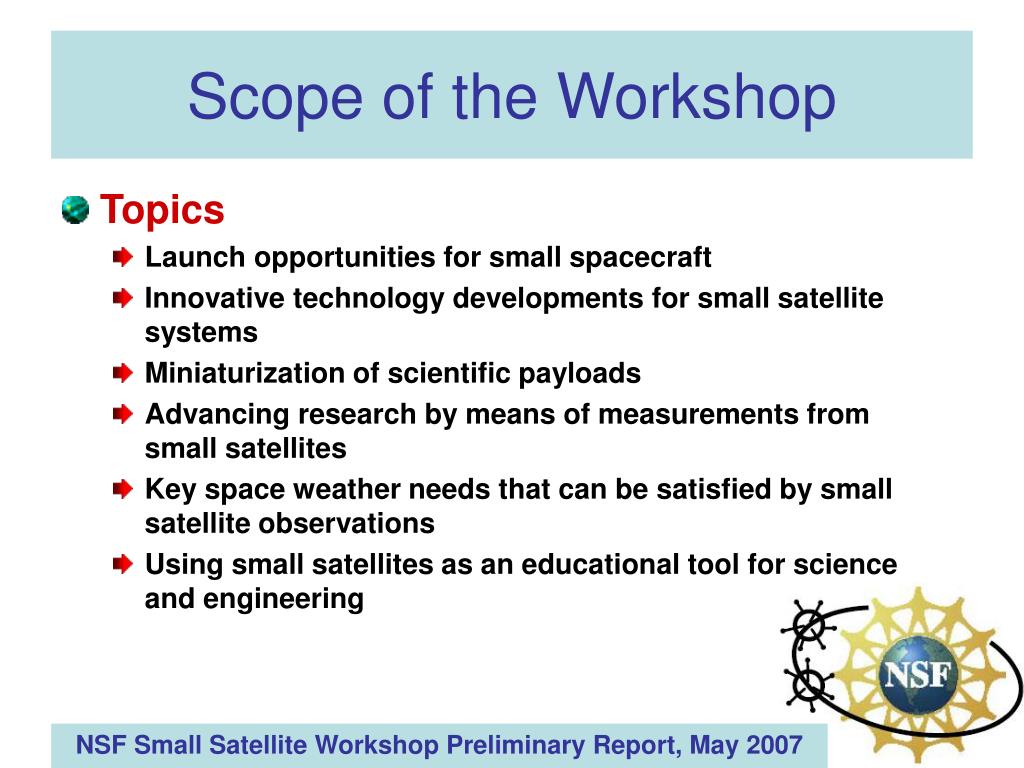 Scope of the Workshop

Topics

Launch opportunities for small spacecraft

Innovative technology developments for small satellite systems

Miniaturization of scientific payloads

Advancing research by means of measurements from small satellites

Key space weather needs that can be satisfied by small satellite observations

Using small satellites as an educational tool for science and engineering

NSF

NSF Small Satellite Workshop Preliminary Report, May 2007